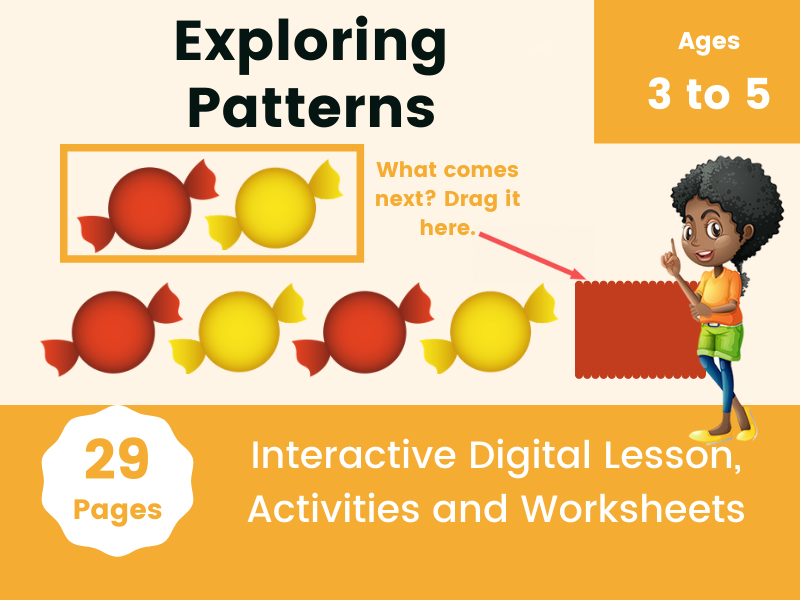 Exploring Patterns

Ages
3 to 5

What comes next? Drag it here.

29
Pages

Interactive Digital Lesson, Activities and Worksheets